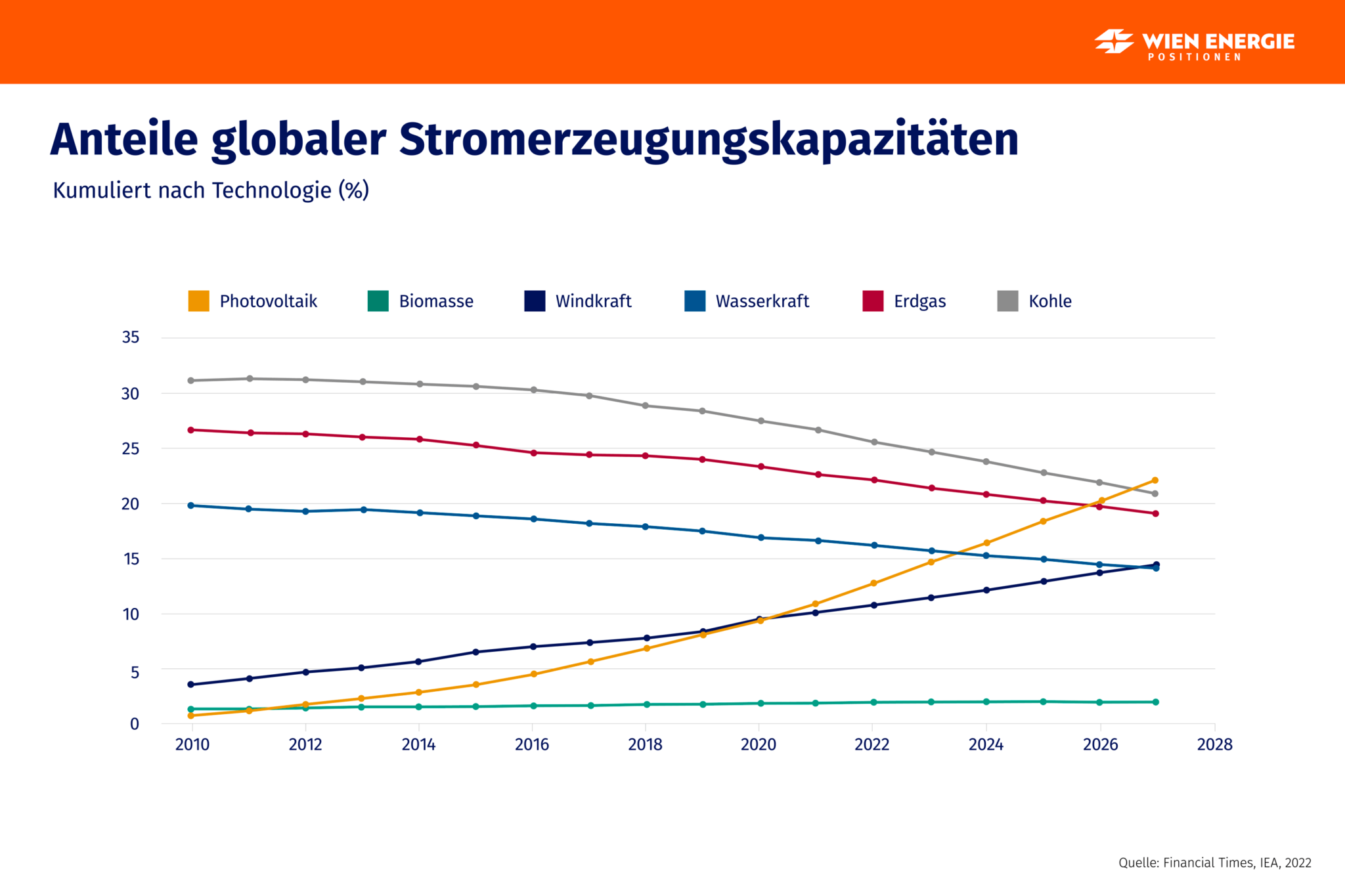 WIEN ENERGIE
POSITIONEN

Anteile globaler Stromerzeugungskapazitäten

Kumuliert nach Technologie (%)

Photovoltaik Biomasse Windkraft Wasserkraft Erdgas Kohle

35
30
25
20
15
10
5
0

2010 2012 2014 2016 2018 2020 2022 2024 2026 2028

Quelle: Financial Times, IEA, 2022